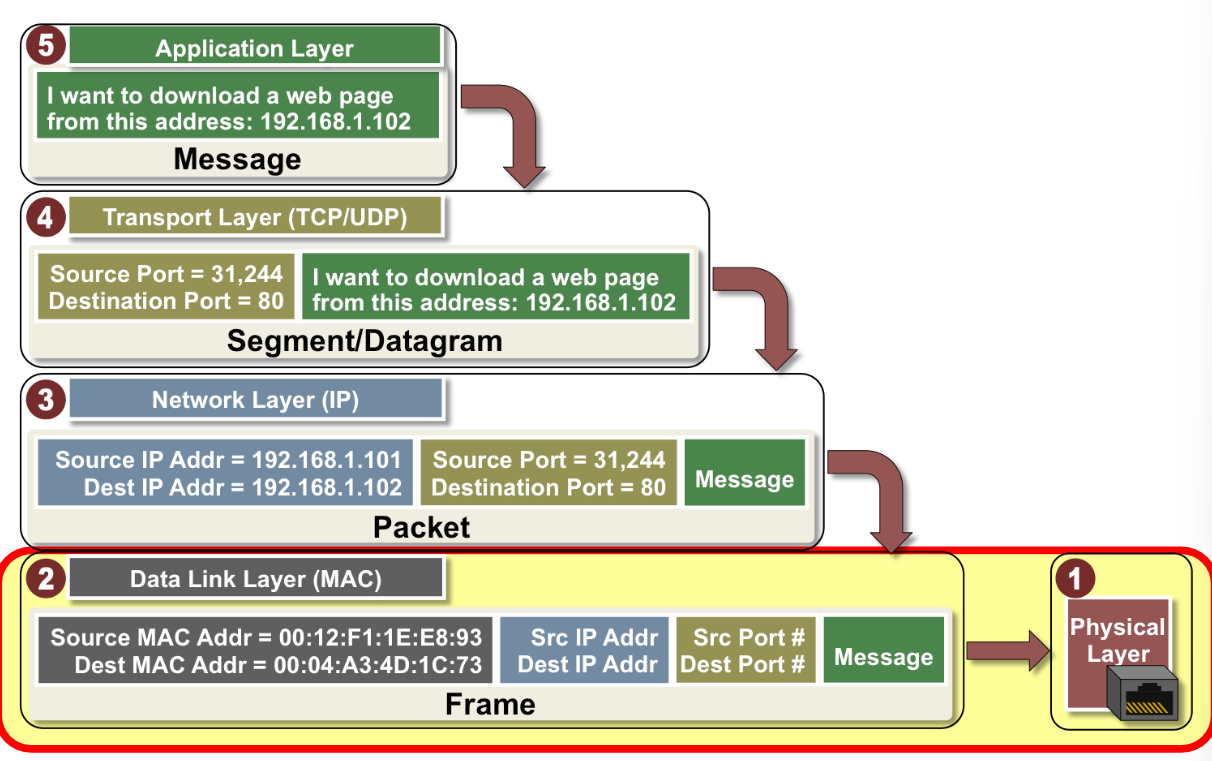 5
Application Layer
I want to download a web page from this address: 192.168.1.102
Message

4
Transport Layer (TCP/UDP)
Source Port = 31,244
Destination Port = 80
I want to download a web page from this address: 192.168.1.102
Segment/Datagram

3
Network Layer (IP)
Source IP Addr = 192.168.1.101
Dest IP Addr = 192.168.1.102
Source Port = 31,244
Destination Port = 80
Message
Packet

2
Data Link Layer (MAC)
Source MAC Addr = 00:12:F1:1E:E8:93
Dest MAC Addr = 00:04:A3:4D:1C:73
Src IP Addr
Dest IP Addr
Src Port #
Dest Port #
Message
Frame

1
Physical Layer